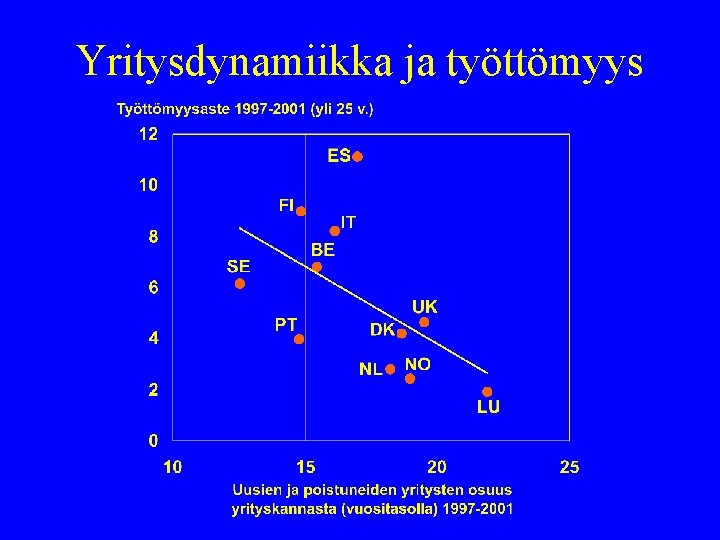 Yritysdynamiikka ja työttömyys

Työttömyysaste 1997-2001 (yli 25 v.)

12
10
8
6
4
2
0

ES
FI
IT
BE
SE
UK
PT
DK
NL
NO
LU

10
15
20
25

Uusien ja poistuneiden yritysten osuus yrityskannasta (vuositasolla) 1997-2001